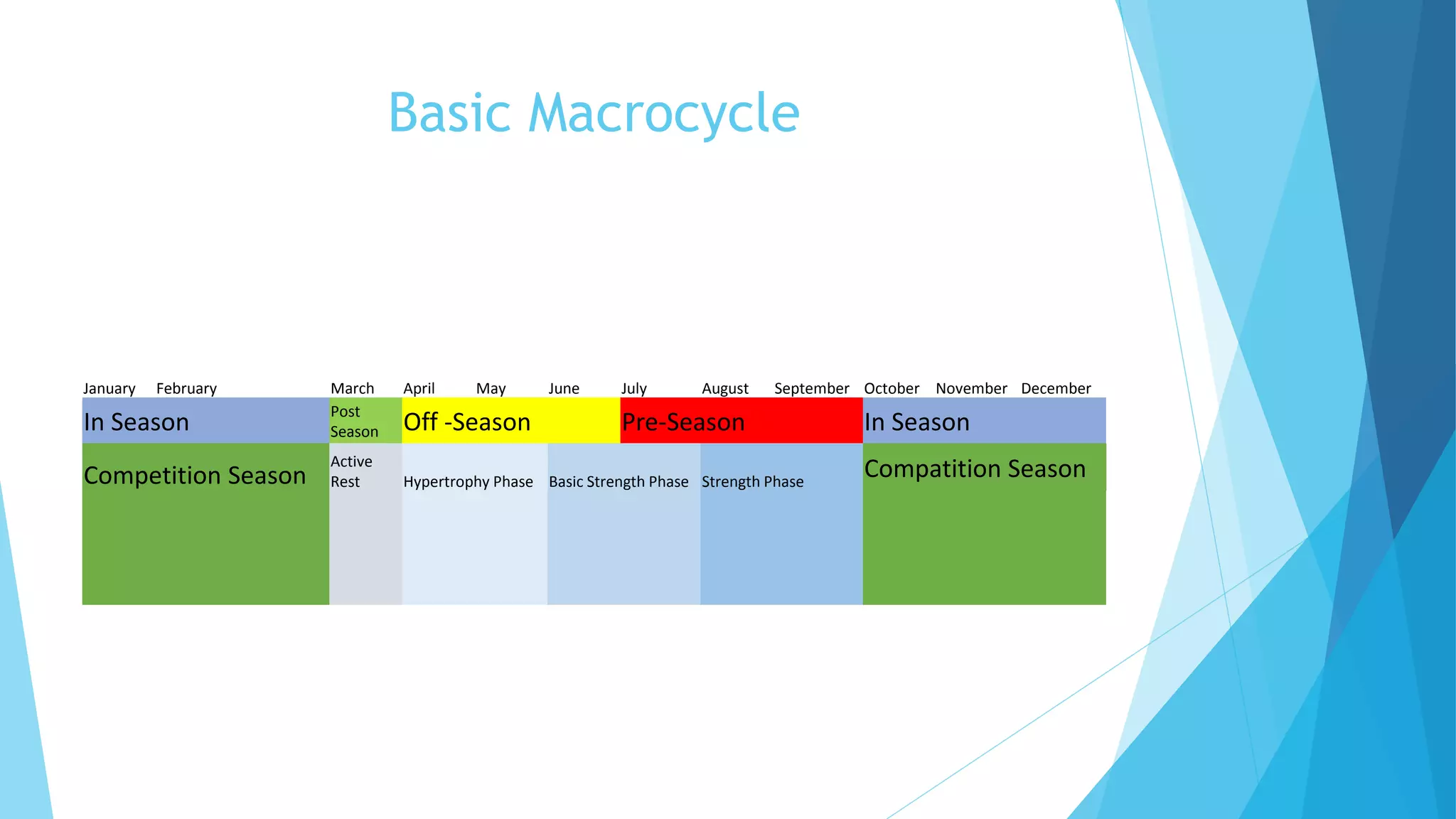 Basic Macrocycle

| January | February | March | April | May | June | July | August | September | October | November | December |
|---|---|---|---|---|---|---|---|---|---|---|---|
| In Season | | Post Season | Off -Season | | | Pre-Season | | | In Season | | |
| Competition Season | | Active Rest | Hypertrophy Phase | | Basic Strength Phase | | Strength Phase | | Compatition Season | | |